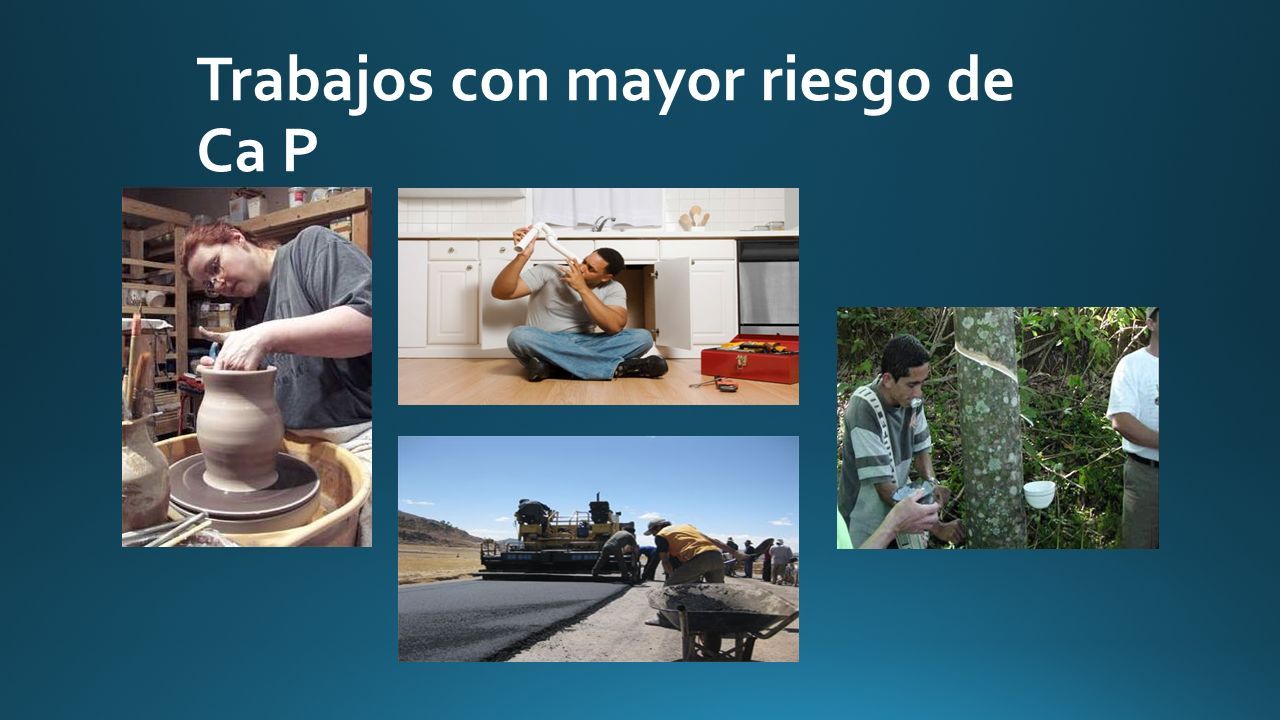 Trabajos con mayor riesgo de Ca P